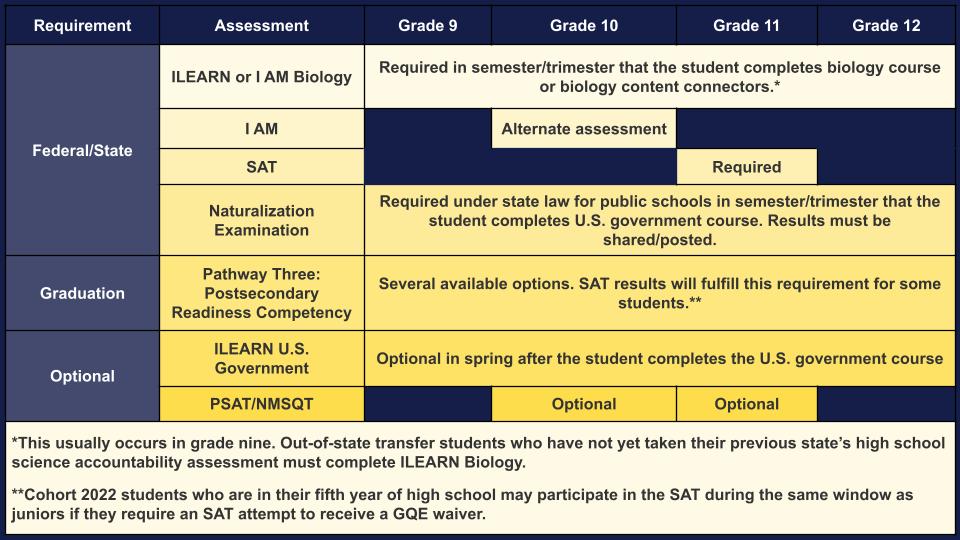 | Requirement | Assessment | Grade 9 | Grade 10 | Grade 11 | Grade 12 |
|---|---|---|---|---|---|
| Federal/State | ILEARN or I AM Biology | Required in semester/trimester that the student completes biology course or biology content connectors.* | | | |
| | I AM | | Alternate assessment | | |
| | SAT | | | Required | |
| | Naturalization Examination | Required under state law for public schools in semester/trimester that the student completes U.S. government course. Results must be shared/posted. | | | |
| Graduation | Pathway Three: Postsecondary Readiness Competency | Several available options. SAT results will fulfill this requirement for some students.** | | | |
| Optional | ILEARN U.S. Government | Optional in spring after the student completes the U.S. government course | | | |
| | PSAT/NMSQT | | Optional | Optional | |

*This usually occurs in grade nine. Out-of-state transfer students who have not yet taken their previous state's high school science accountability assessment must complete ILEARN Biology.

**Cohort 2022 students who are in their fifth year of high school may participate in the SAT during the same window as juniors if they require an SAT attempt to receive a GQE waiver.